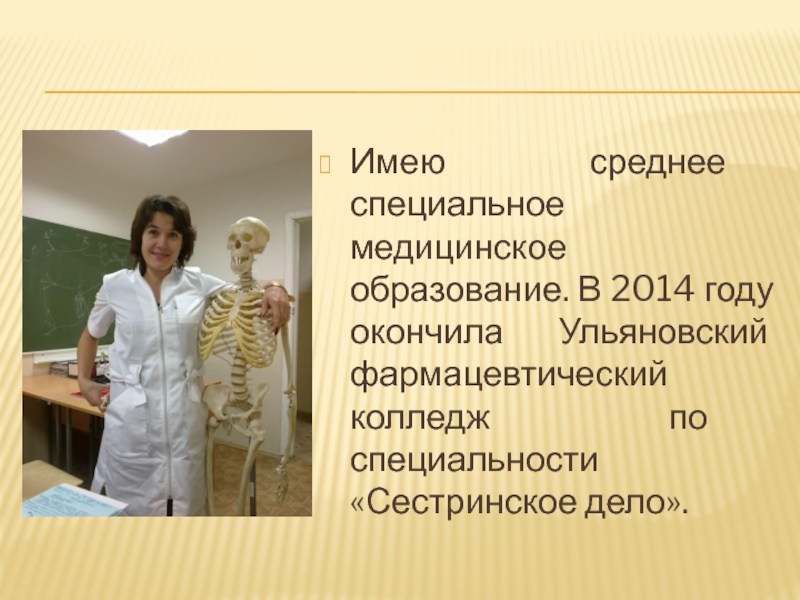 Имею среднее специальное медицинское образование. В 2014 году окончила Ульяновский фармацевтический колледж по специальности «Сестринское дело».